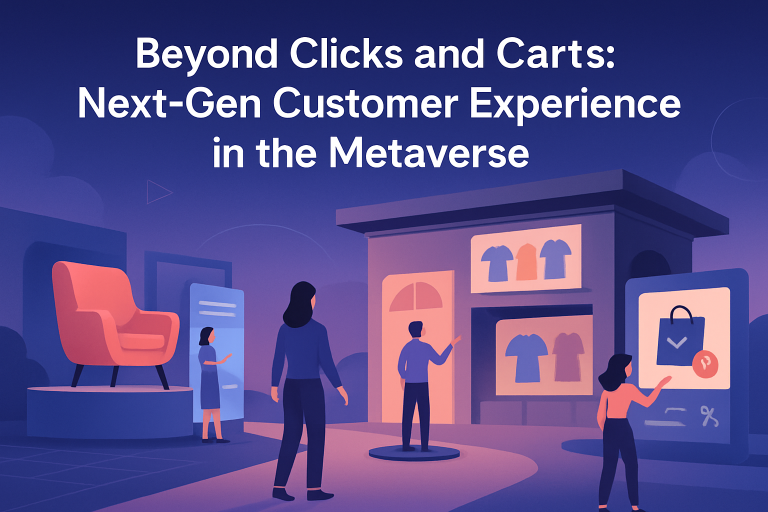 Beyond Clicks and Carts: Next-Gen Customer Experience in the Metaverse